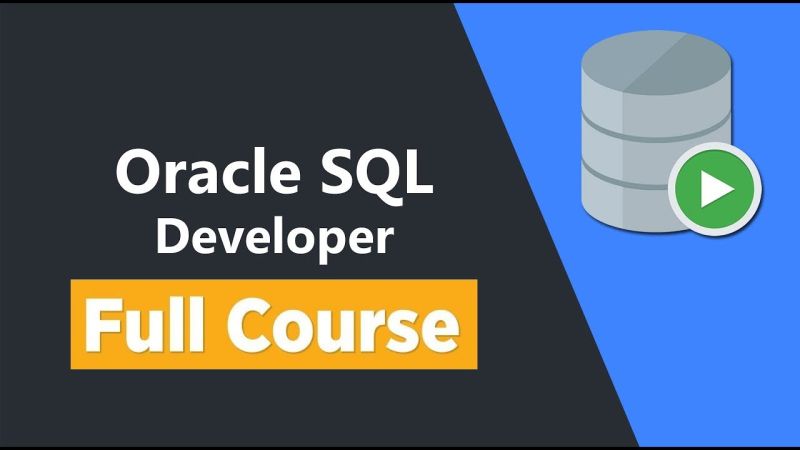 Oracle SQL
Developer

Full Course